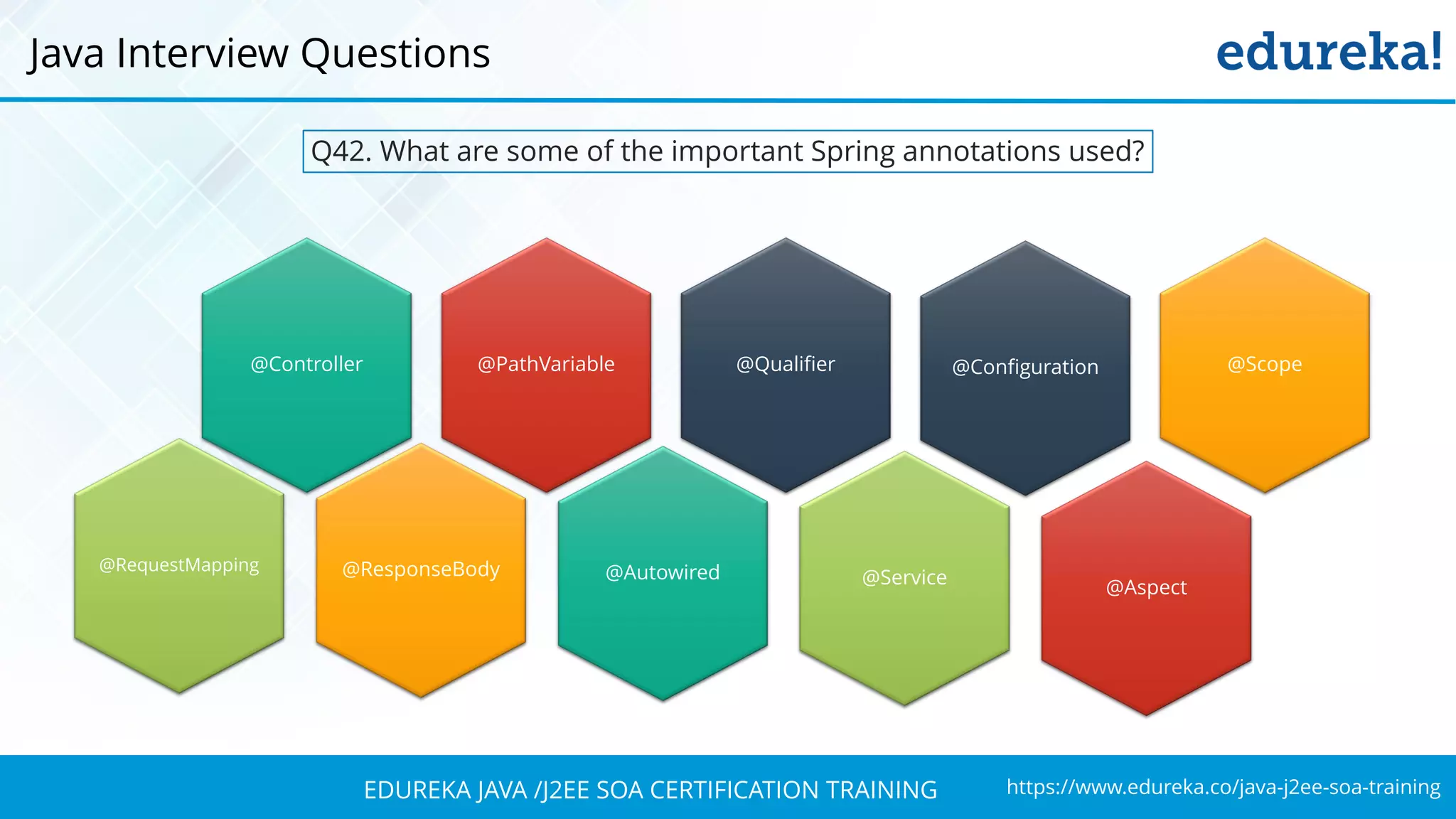 Java Interview Questions

edureka!

Q42. What are some of the important Spring annotations used?

@Controller

@PathVariable

@Qualifier

@Configuration

@Scope

@RequestMapping

@ResponseBody

@Autowired

@Service

@Aspect

EDUREKA JAVA /J2EE SOA CERTIFICATION TRAINING

https://www.edureka.co/java-j2ee-soa-training